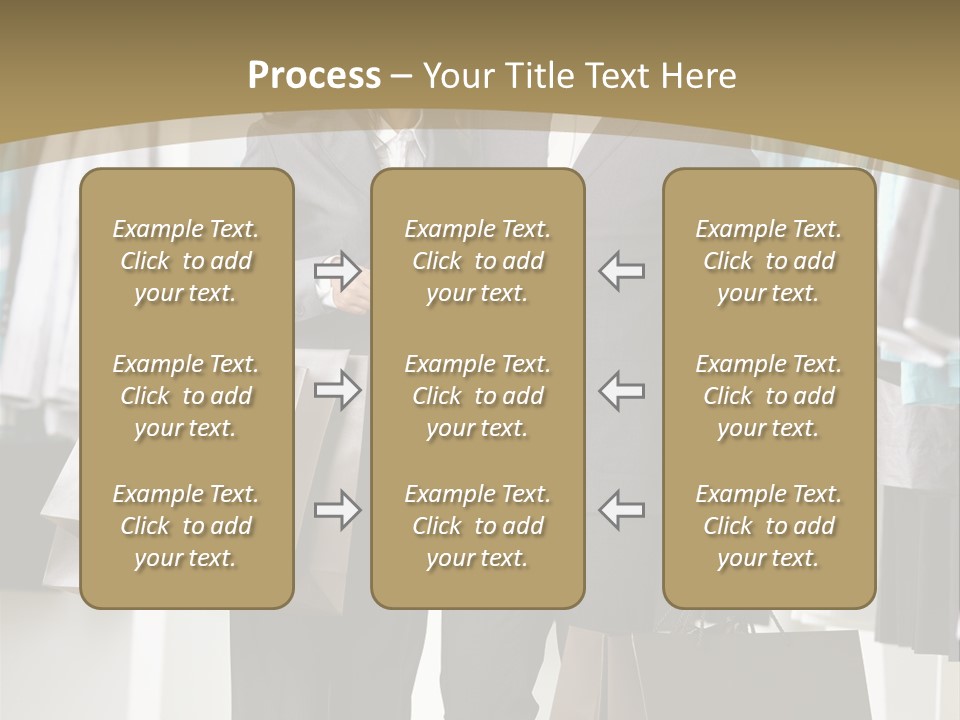 Process – Your Title Text Here

Example Text. Click to add your text.

Example Text. Click to add your text.

Example Text. Click to add your text.

Example Text. Click to add your text.

Example Text. Click to add your text.

Example Text. Click to add your text.

Example Text. Click to add your text.

Example Text. Click to add your text.

Example Text. Click to add your text.